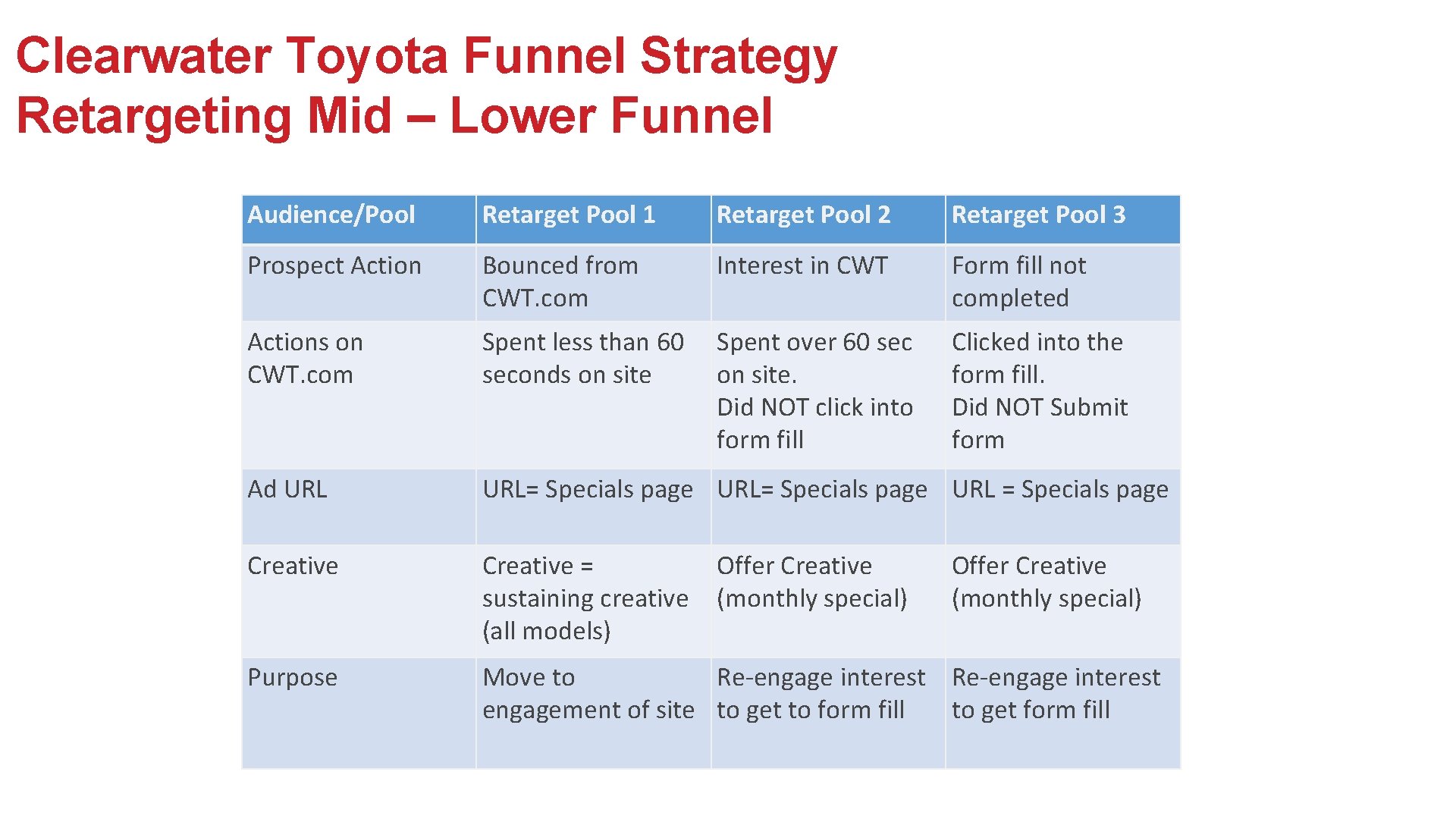 Clearwater Toyota Funnel Strategy
Retargeting Mid – Lower Funnel

| Audience/Pool | Retarget Pool 1 | Retarget Pool 2 | Retarget Pool 3 |
|---|---|---|---|
| Prospect Action | Bounced from CWT.com | Interest in CWT | Form fill not completed |
| Actions on CWT.com | Spent less than 60 seconds on site | Spent over 60 sec on site. Did NOT click into form fill | Clicked into the form fill. Did NOT Submit form |
| Ad URL | URL= Specials page | URL= Specials page | URL = Specials page |
| Creative | Creative = sustaining creative (all models) | Offer Creative (monthly special) | Offer Creative (monthly special) |
| Purpose | Move to engagement of site | Re-engage interest to get to form fill | Re-engage interest to get form fill |